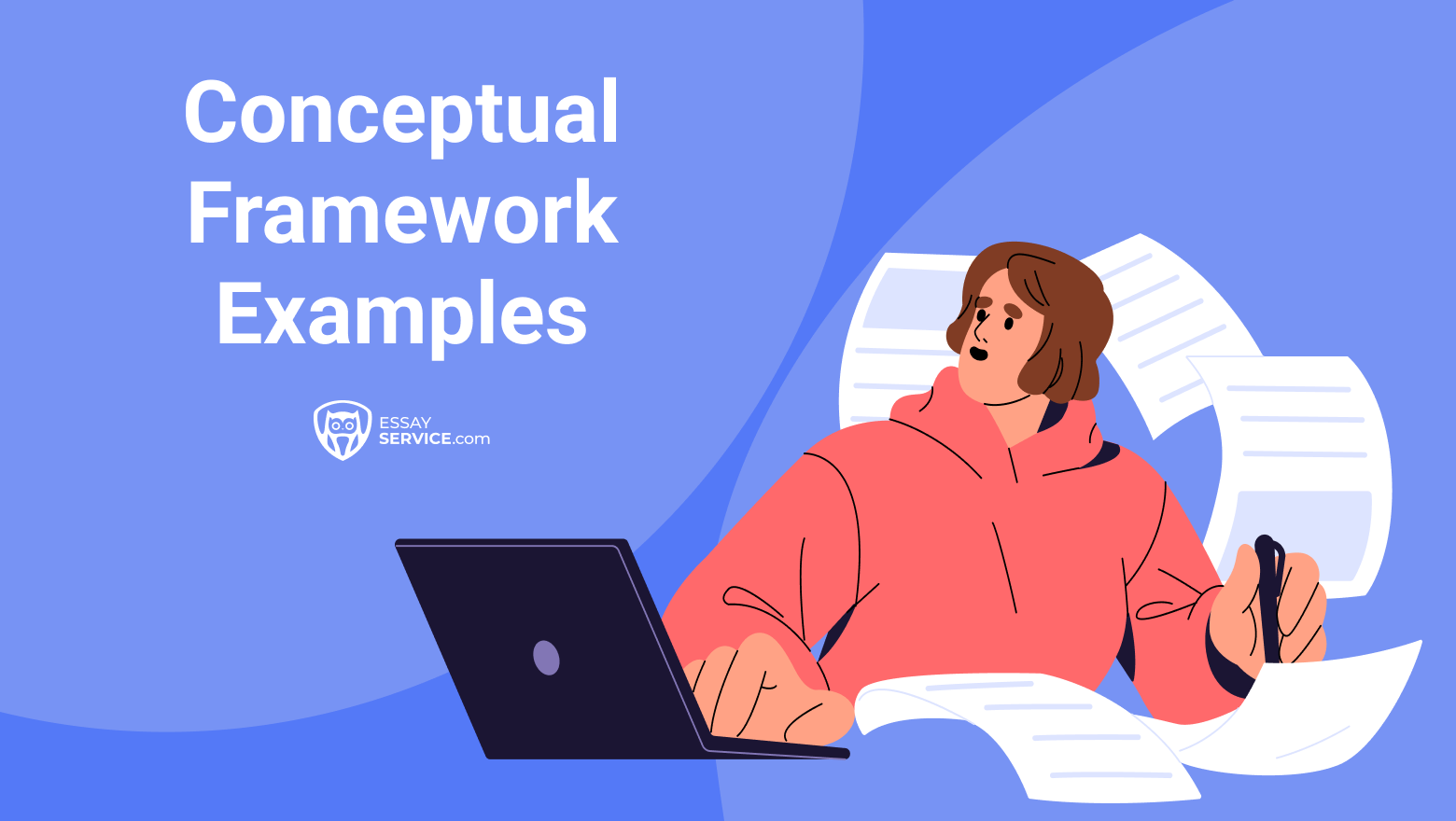 Conceptual Framework Examples

ESSAY SERVICE.com